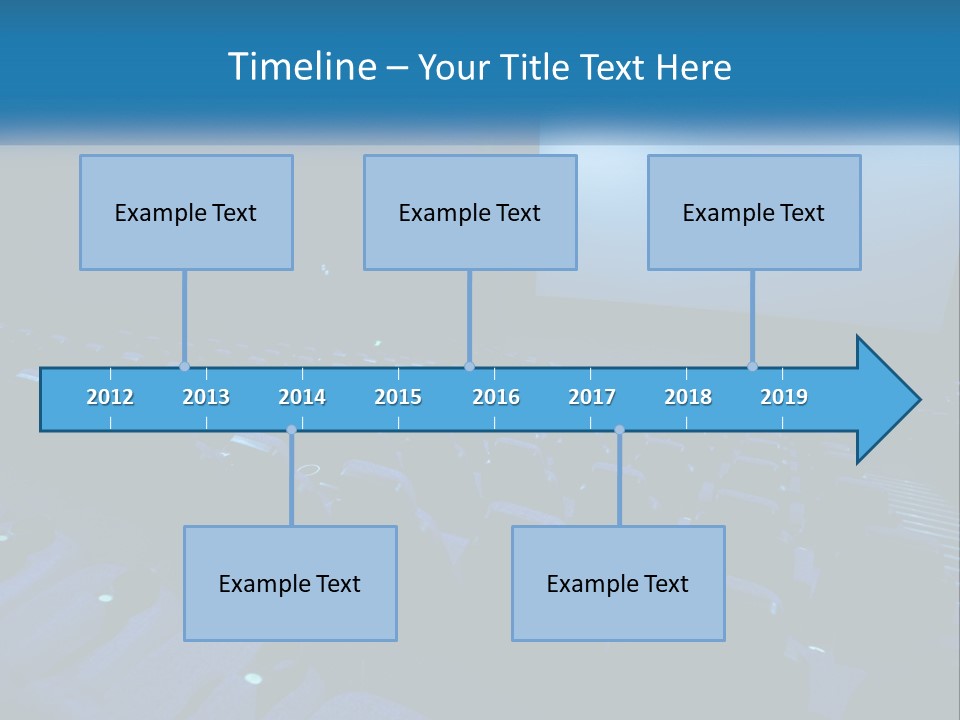 Timeline – Your Title Text Here

Example Text

Example Text

Example Text

2012 2013 2014 2015 2016 2017 2018 2019

Example Text

Example Text